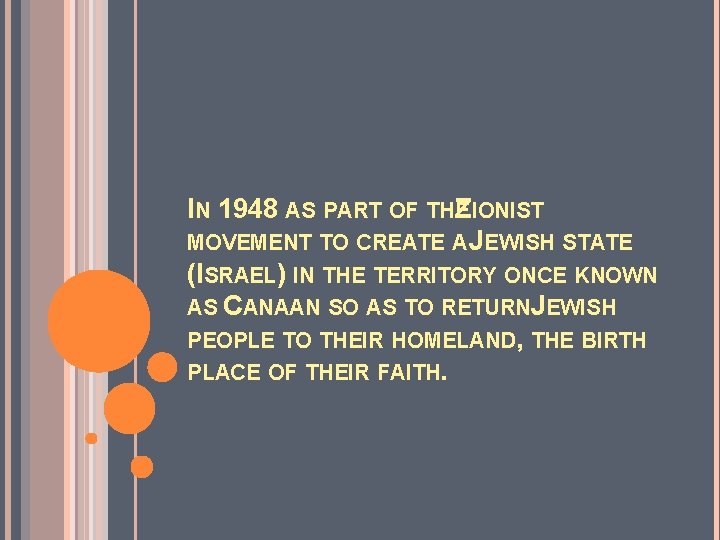 IN 1948 AS PART OF THE ZIONIST MOVEMENT TO CREATE A JEWISH STATE (ISRAEL) IN THE TERRITORY ONCE KNOWN AS CANAAN SO AS TO RETURN JEWISH PEOPLE TO THEIR HOMELAND, THE BIRTH PLACE OF THEIR FAITH.